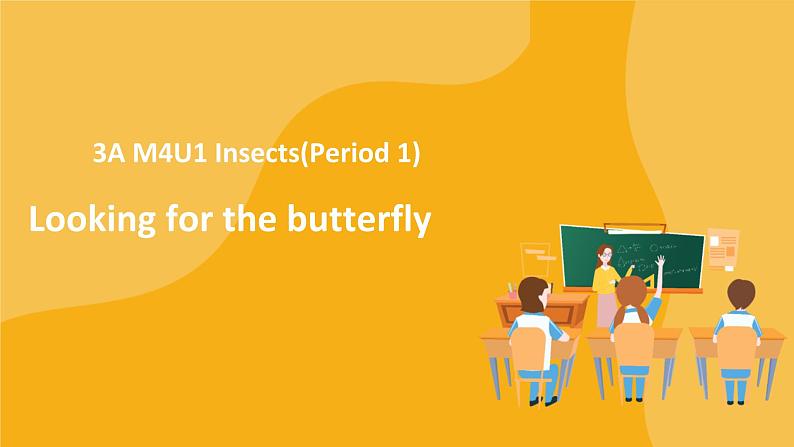 3A M4U1 Insects(Period 1)

Looking for the butterfly